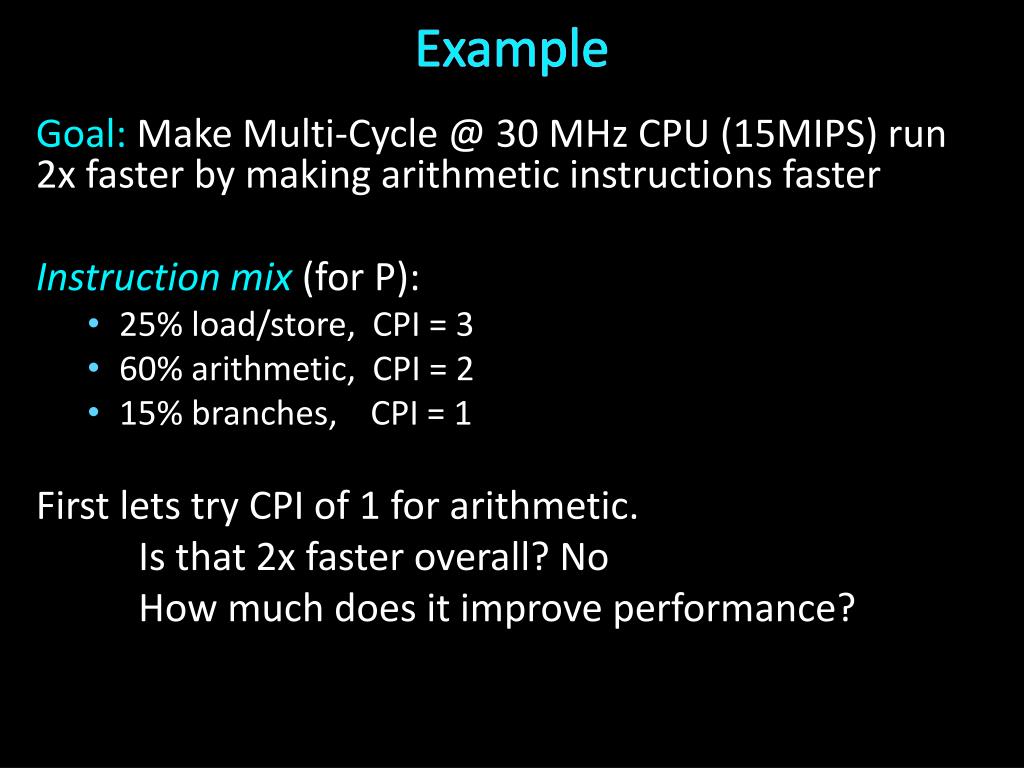 Example

Goal: Make Multi-Cycle @ 30 MHz CPU (15MIPS) run 2x faster by making arithmetic instructions faster

Instruction mix (for P):
• 25% load/store, CPI = 3
• 60% arithmetic, CPI = 2
• 15% branches, CPI = 1

First lets try CPI of 1 for arithmetic.
Is that 2x faster overall? No
How much does it improve performance?